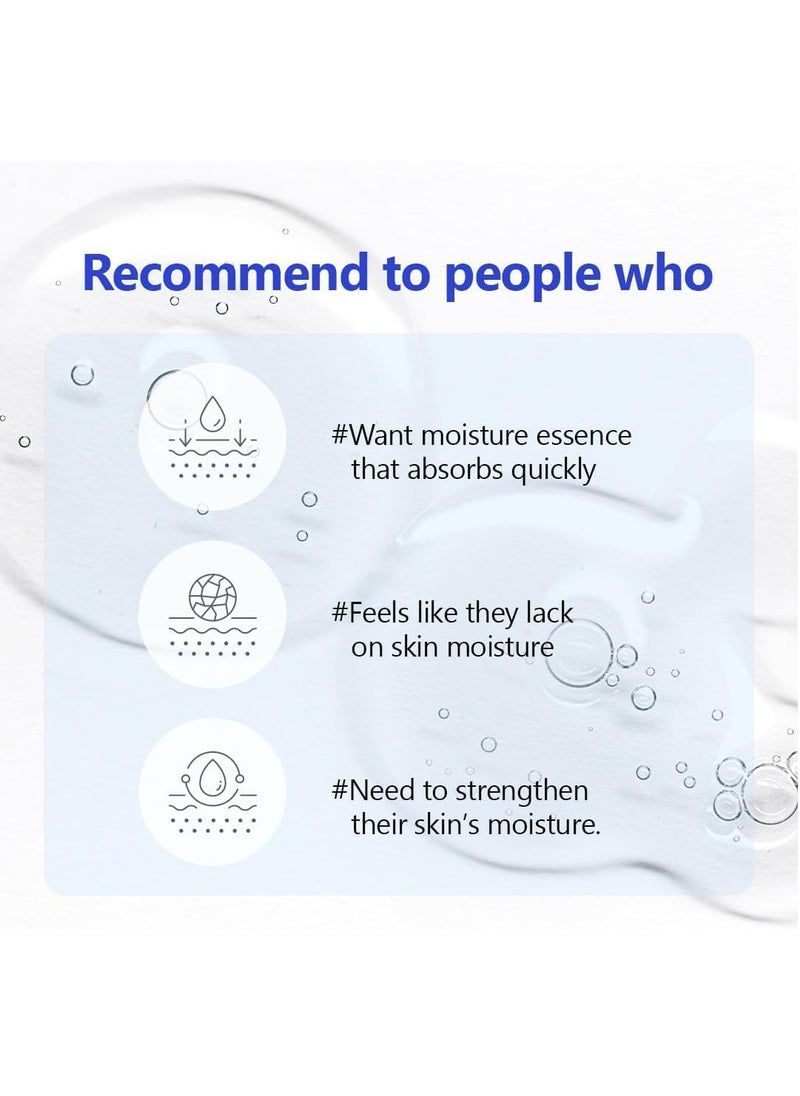 Recommend to people who

#Want moisture essence that absorbs quickly

#Feels like they lack on skin moisture

#Need to strengthen their skin's moisture.